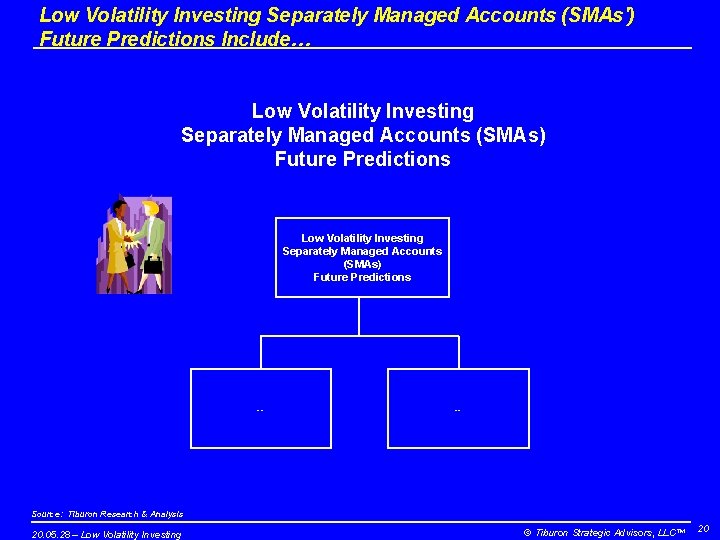 Low Volatility Investing Separately Managed Accounts (SMAs') Future Predictions Include…

Low Volatility Investing
Separately Managed Accounts (SMAs)
Future Predictions

Low Volatility Investing
Separately Managed Accounts (SMAs)
Future Predictions

--

--

Source: Tiburon Research & Analysis

20.05.28 – Low Volatility Investing

© Tiburon Strategic Advisors, LLC™ 20